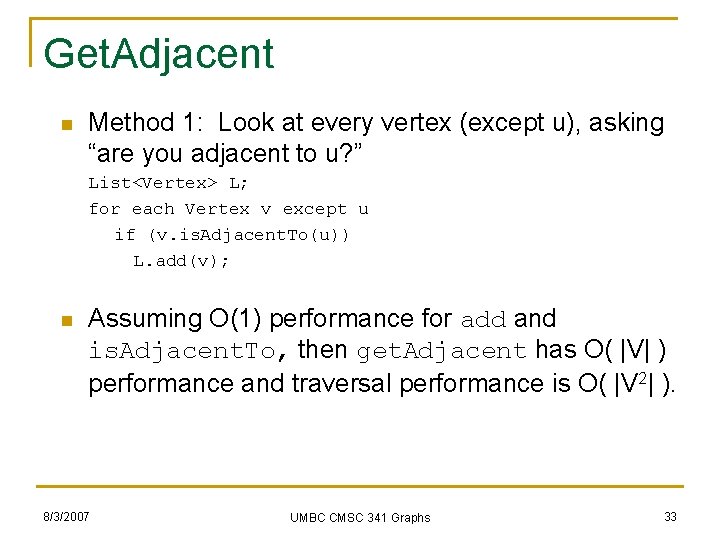 GetAdjacent

Method 1: Look at every vertex (except u), asking "are you adjacent to u?"

List<Vertex> L;
for each Vertex v except u
  if (v.isAdjacentTo(u))
    L.add(v);

Assuming O(1) performance for add and isAdjacentTo, then getAdjacent has O( |V| ) performance and traversal performance is O( $|V^2|$ ).

8/3/2007

UMBC CMSC 341 Graphs

33